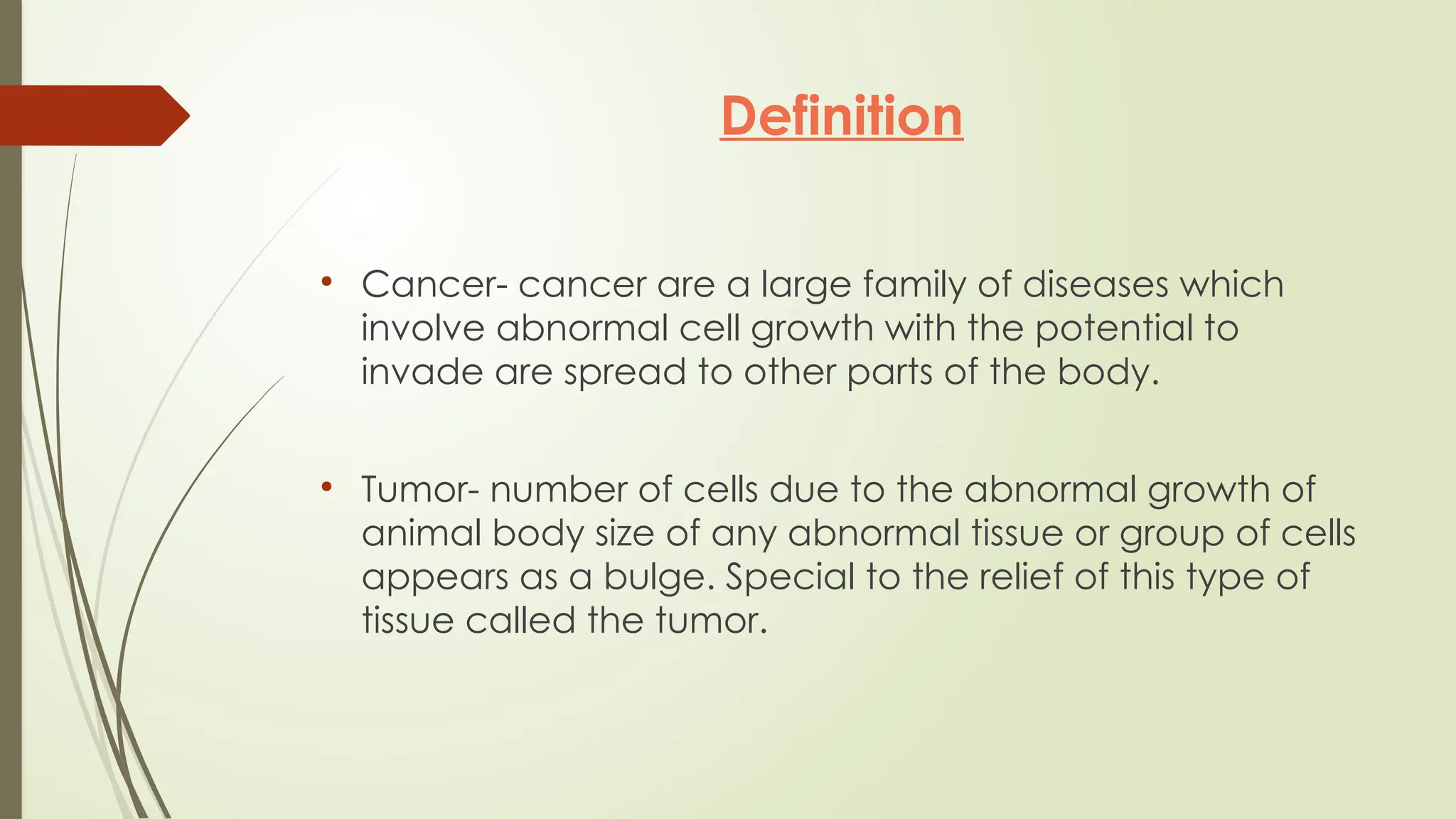 Definition

• Cancer- cancer are a large family of diseases which involve abnormal cell growth with the potential to invade are spread to other parts of the body.

• Tumor- number of cells due to the abnormal growth of animal body size of any abnormal tissue or group of cells appears as a bulge. Special to the relief of this type of tissue called the tumor.